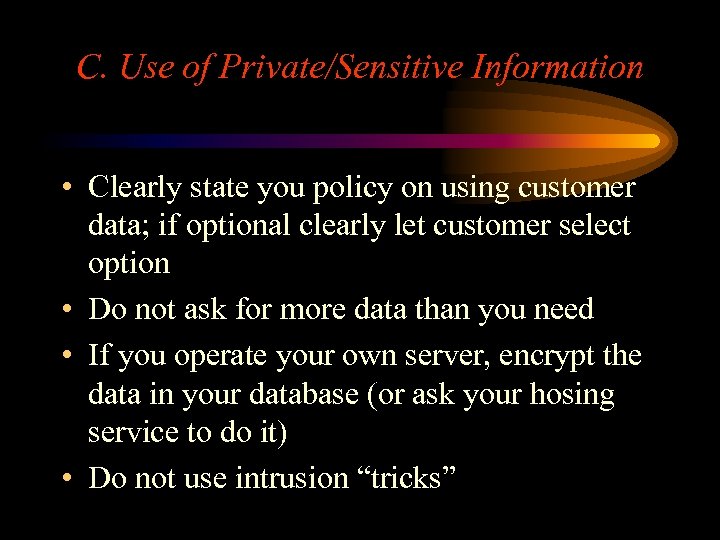 C. Use of Private/Sensitive Information

• Clearly state you policy on using customer data; if optional clearly let customer select option
• Do not ask for more data than you need
• If you operate your own server, encrypt the data in your database (or ask your hosing service to do it)
• Do not use intrusion “tricks”